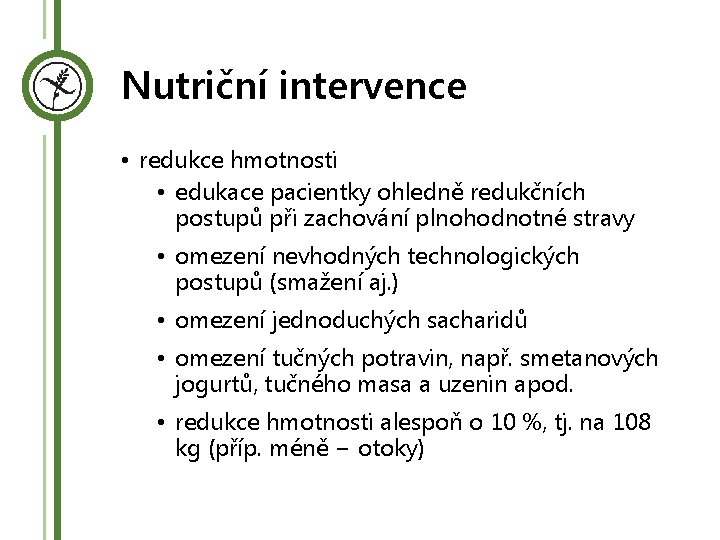 Nutriční intervence

• redukce hmotnosti
  • edukace pacientky ohledně redukčních postupů při zachování plnohodnotné stravy
  • omezení nevhodných technologických postupů (smažení aj.)
  • omezení jednoduchých sacharidů
  • omezení tučných potravin, např. smetanových jogurtů, tučného masa a uzenin apod.
  • redukce hmotnosti alespoň o 10 %, tj. na 108 kg (příp. méně – otoky)